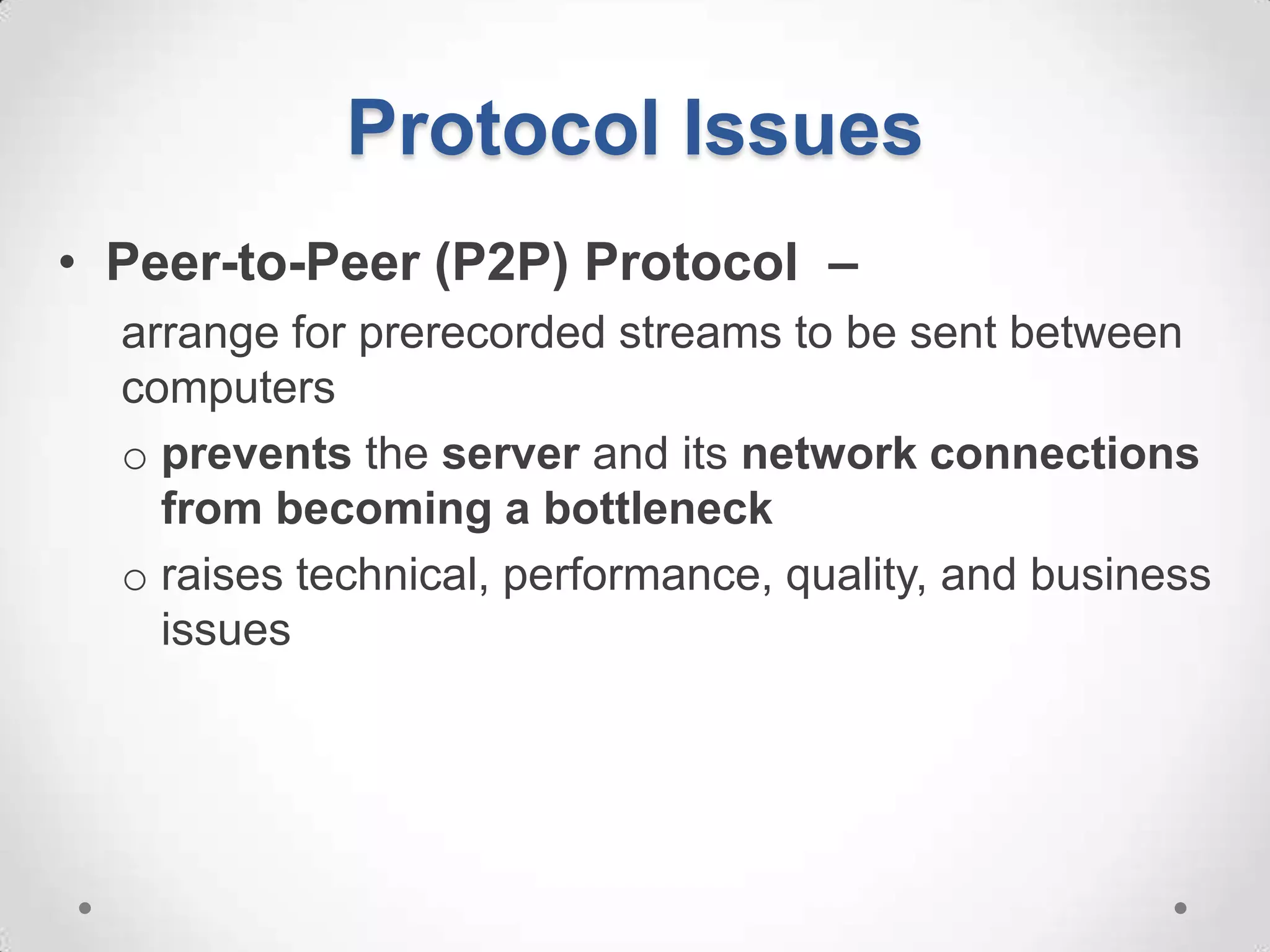 Protocol Issues

• Peer-to-Peer (P2P) Protocol –

arrange for prerecorded streams to be sent between computers

o prevents the server and its network connections from becoming a bottleneck

o raises technical, performance, quality, and business issues